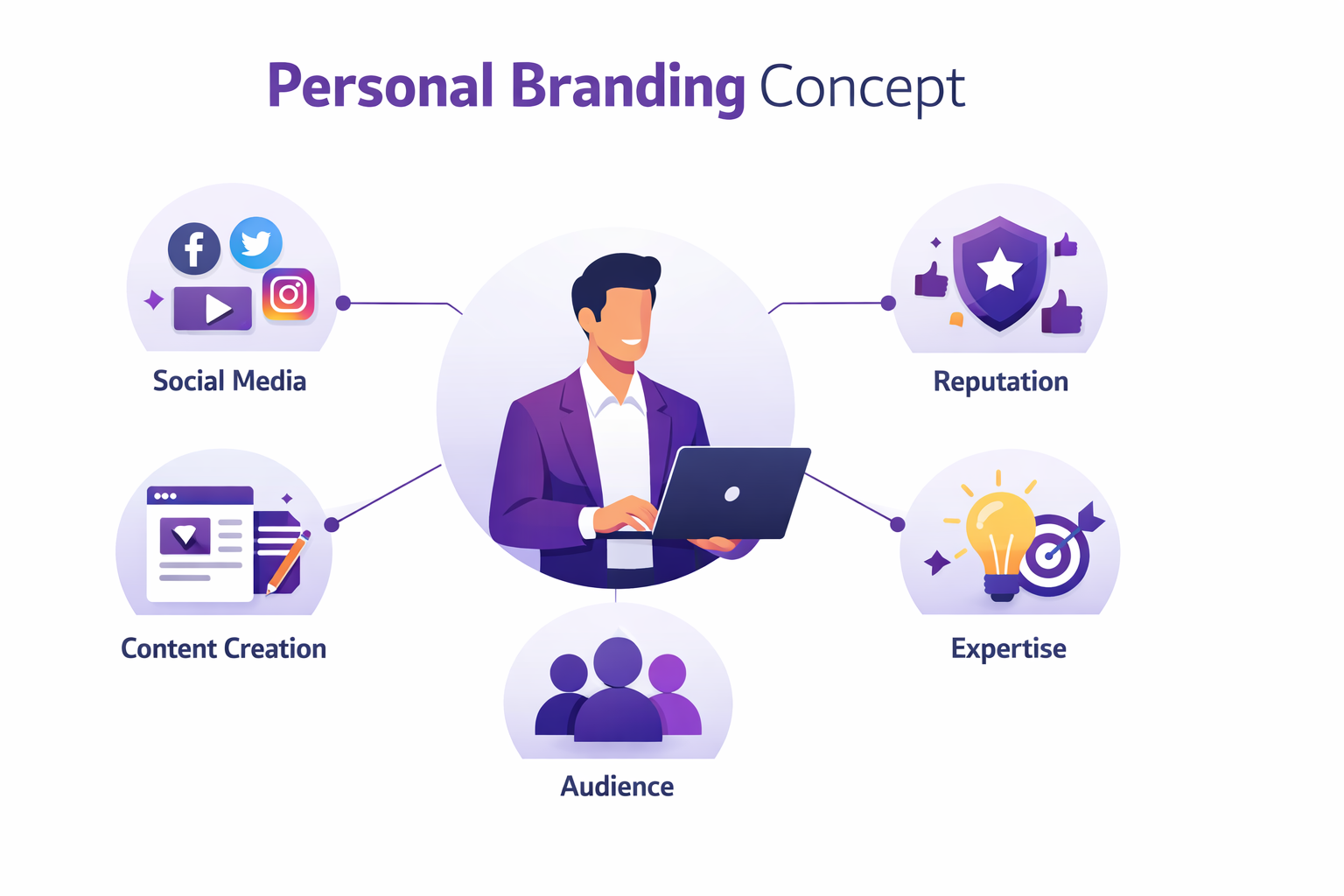 Personal Branding Concept

Social Media

Reputation

Content Creation

Expertise

Audience